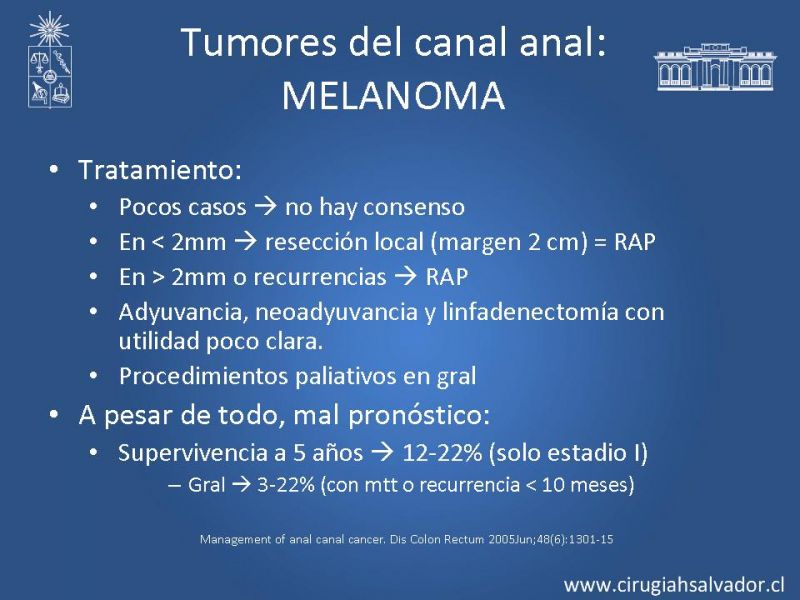 Tumores del canal anal:
MELANOMA

• Tratamiento:
  • Pocos casos → no hay consenso
  • En < 2mm → resección local (margen 2 cm) = RAP
  • En > 2mm o recurrencias → RAP
  • Adyuvancia, neoadyuvancia y linfadenectomía con utilidad poco clara.
  • Procedimientos paliativos en gral
• A pesar de todo, mal pronóstico:
  • Supervivencia a 5 años → 12-22% (solo estadio I)
    – Gral → 3-22% (con mtt o recurrencia < 10 meses)

Management of anal canal cancer. Dis Colon Rectum 2005Jun;48(6):1301-15

www.cirugiahsalvador.cl